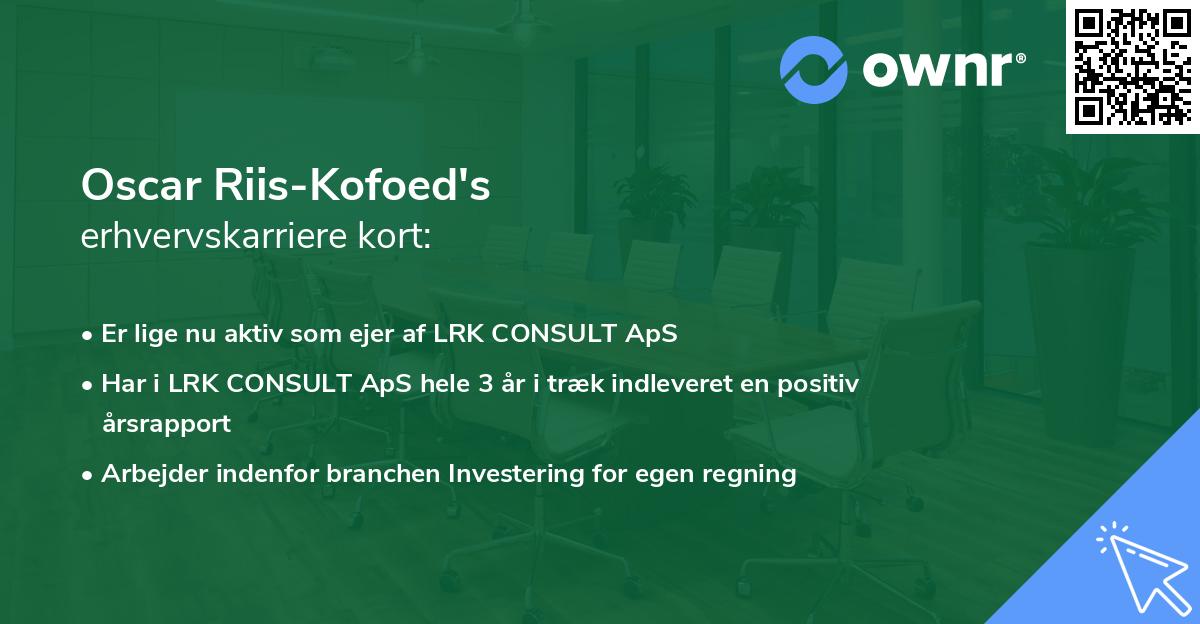 ownr®

Oscar Riis-Kofoed's
erhvervskarriere kort:

• Er lige nu aktiv som ejer af LRK CONSULT ApS
• Har i LRK CONSULT ApS hele 3 år i træk indleveret en positiv årsrapport
• Arbejder indenfor branchen Investering for egen regning